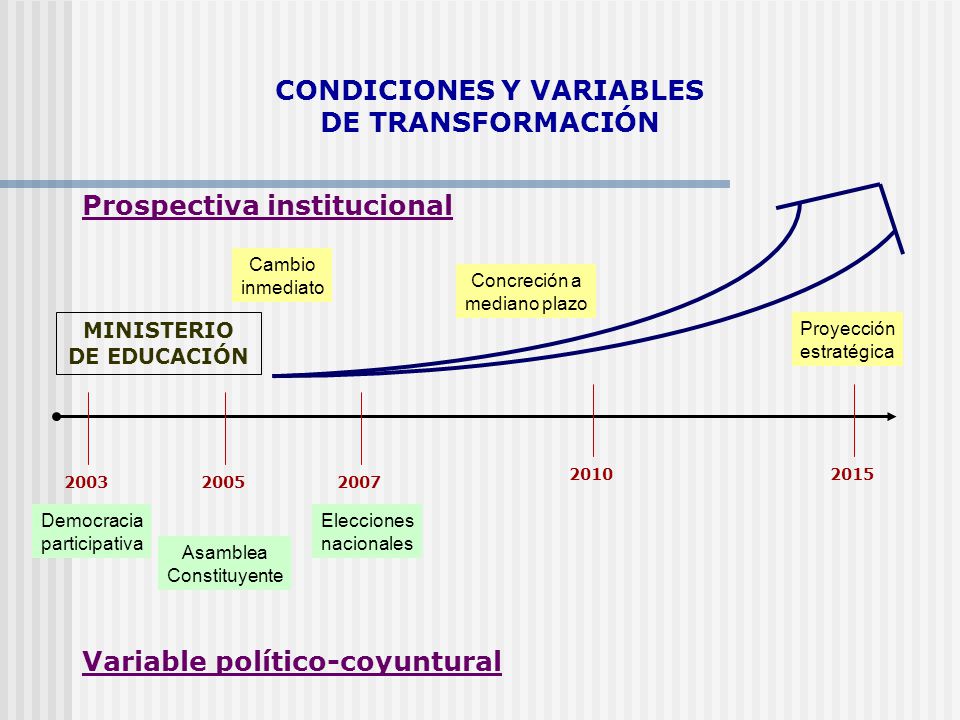 CONDICIONES Y VARIABLES DE TRANSFORMACIÓN

Prospectiva institucional

Cambio inmediato

Concreción a mediano plazo

MINISTERIO DE EDUCACIÓN

Proyección estratégica

2003

2005

2007

2010

2015

Democracia participativa

Asamblea Constituyente

Elecciones nacionales

Variable político-coyuntural